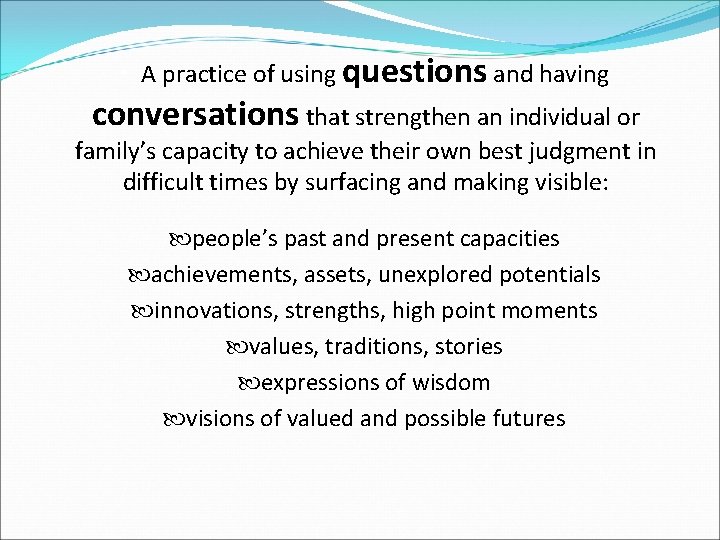 A practice of using questions and having conversations that strengthen an individual or family's capacity to achieve their own best judgment in difficult times by surfacing and making visible:

people's past and present capacities
achievements, assets, unexplored potentials
innovations, strengths, high point moments
values, traditions, stories
expressions of wisdom
visions of valued and possible futures